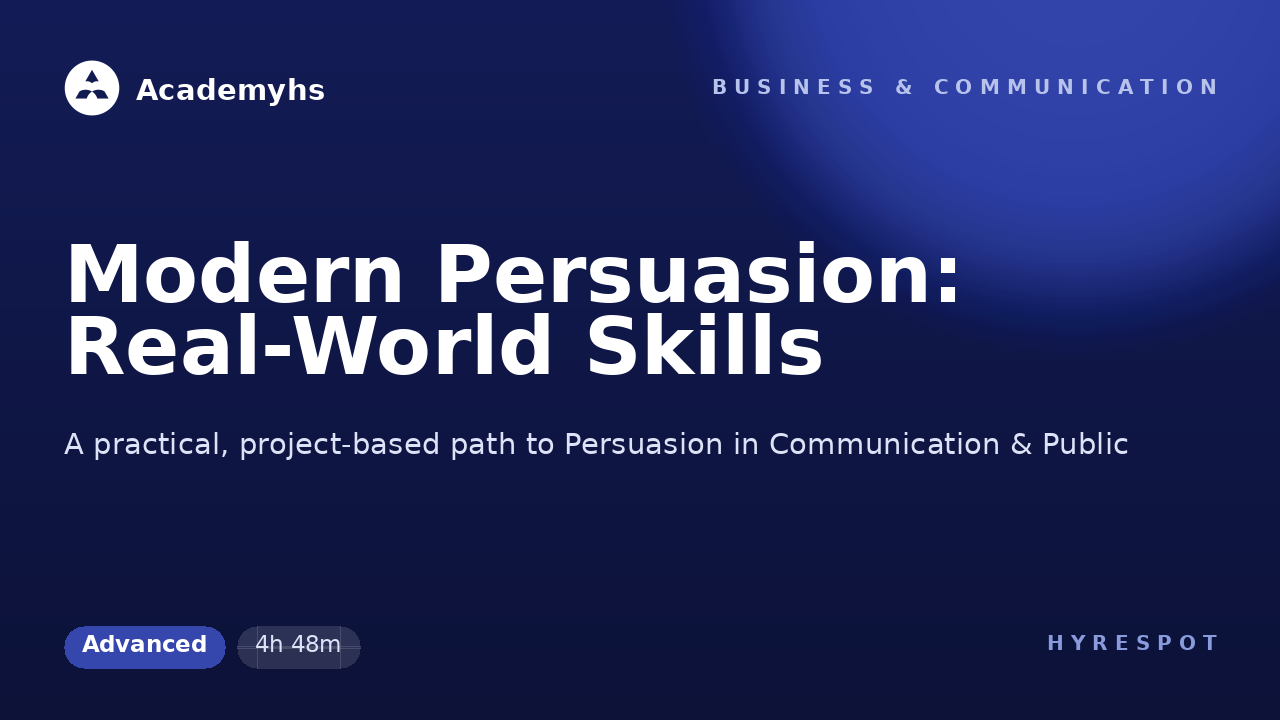 Academyhs

BUSINESS & COMMUNICATION

Modern Persuasion: Real-World Skills

A practical, project-based path to Persuasion in Communication & Public

Advanced

4h 48m

HYRESPOT